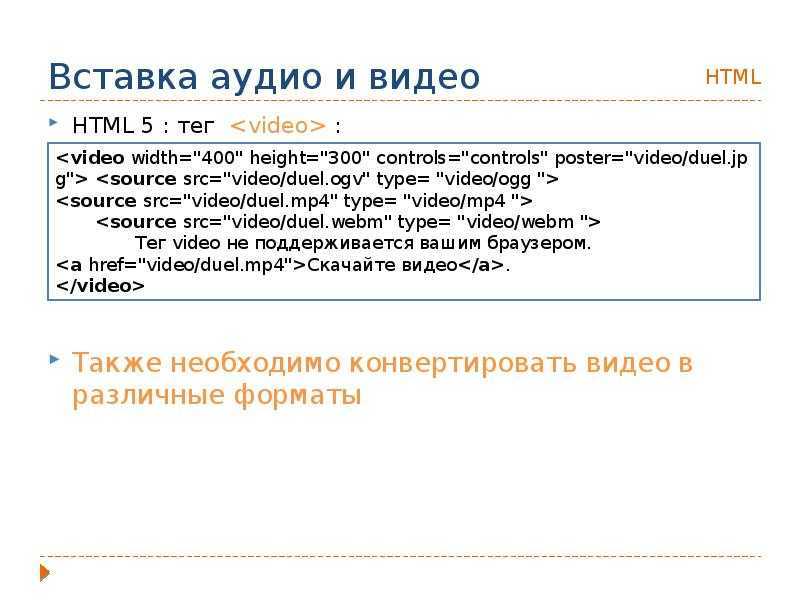 Вставка аудио и видео

HTML

HTML 5 : тег <video> :

<video width="400" height="300" controls="controls" poster="video/duel.jpg"> <source src="video/duel.ogv" type= "video/ogg ">
<source src="video/duel.mp4" type= "video/mp4 ">
<source src="video/duel.webm" type= "video/webm ">
Тег video не поддерживается вашим браузером.
<a href="video/duel.mp4">Скачайте видео</a>.
</video>

Также необходимо конвертировать видео в различные форматы